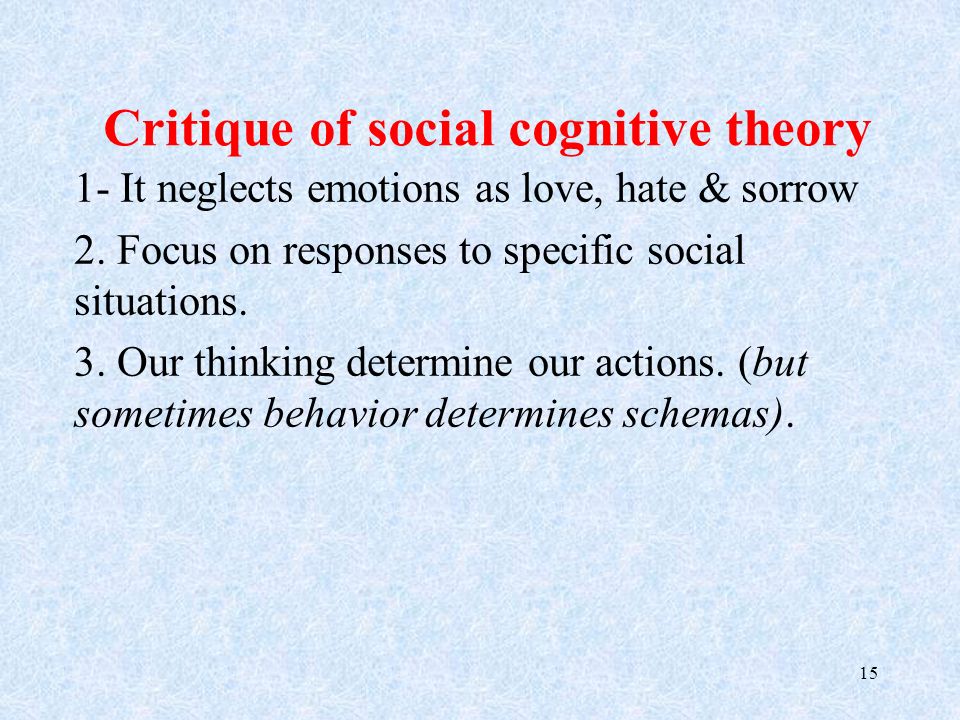 Critique of social cognitive theory

1- It neglects emotions as love, hate & sorrow

2. Focus on responses to specific social situations.

3. Our thinking determine our actions. (but sometimes behavior determines schemas).

15